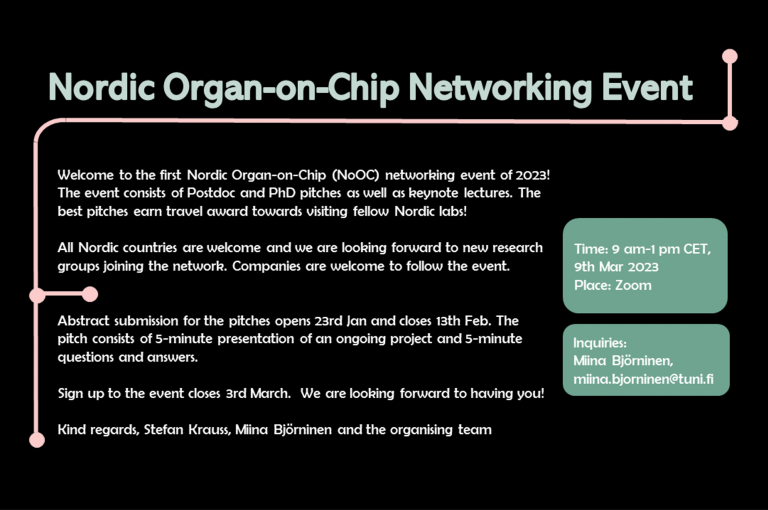 Nordic Organ-on-Chip Networking Event

Welcome to the first Nordic Organ-on-Chip (NoOC) networking event of 2023! The event consists of Postdoc and PhD pitches as well as keynote lectures. The best pitches earn travel award towards visiting fellow Nordic labs!

All Nordic countries are welcome and we are looking forward to new research groups joining the network. Companies are welcome to follow the event.

Abstract submission for the pitches opens 23rd Jan and closes 13th Feb. The pitch consists of 5-minute presentation of an ongoing project and 5-minute questions and answers.

Sign up to the event closes 3rd March. We are looking forward to having you!

Kind regards, Stefan Krauss, Miina Björninen and the organising team

Time: 9 am-1 pm CET, 9th Mar 2023
Place: Zoom

Inquiries:
Miina Björninen,
miina.bjorninen@tuni.fi